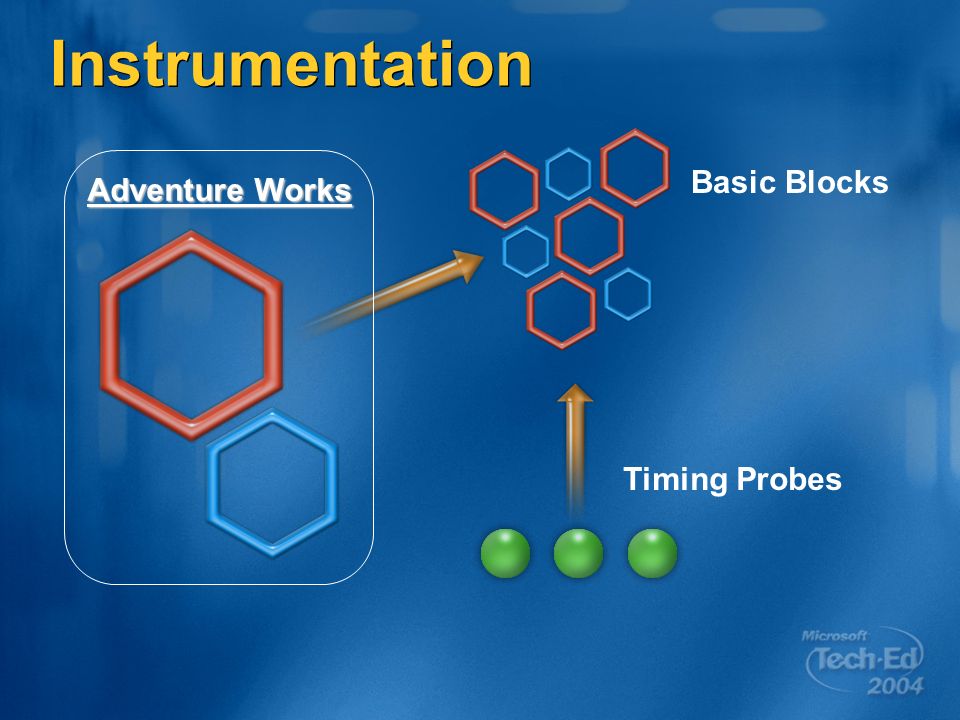 Instrumentation

Adventure Works

Basic Blocks

Timing Probes

Microsoft Tech·Ed 2004